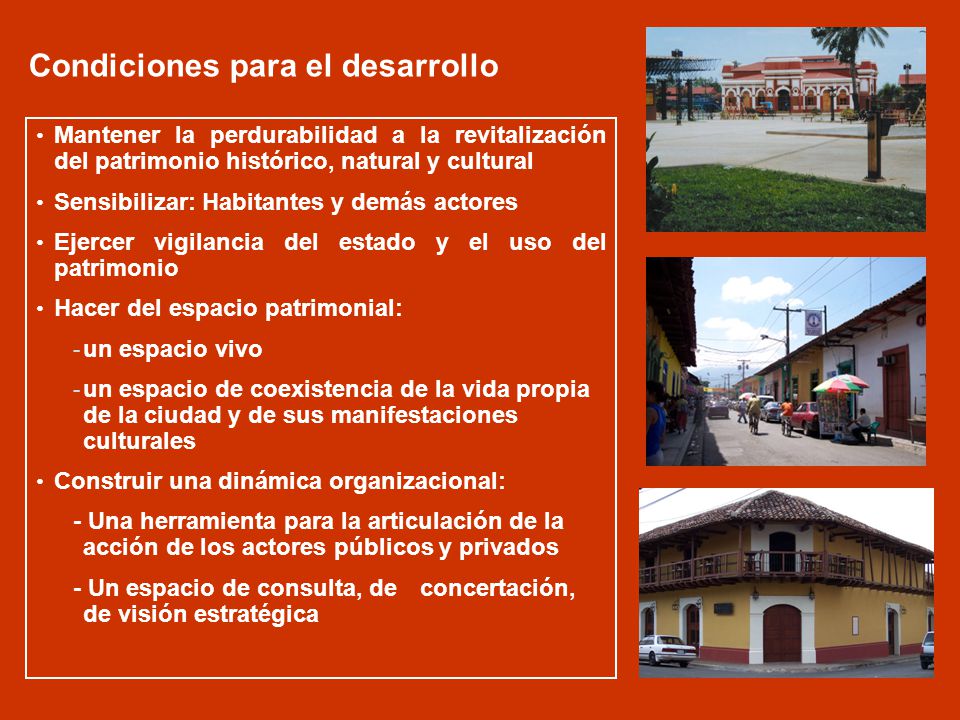 Condiciones para el desarrollo

• Mantener la perdurabilidad a la revitalización del patrimonio histórico, natural y cultural

• Sensibilizar: Habitantes y demás actores

• Ejercer vigilancia del estado y el uso del patrimonio

• Hacer del espacio patrimonial:

- un espacio vivo

- un espacio de coexistencia de la vida propia de la ciudad y de sus manifestaciones culturales

• Construir una dinámica organizacional:

- Una herramienta para la articulación de la acción de los actores públicos y privados

- Un espacio de consulta, de concertación, de visión estratégica